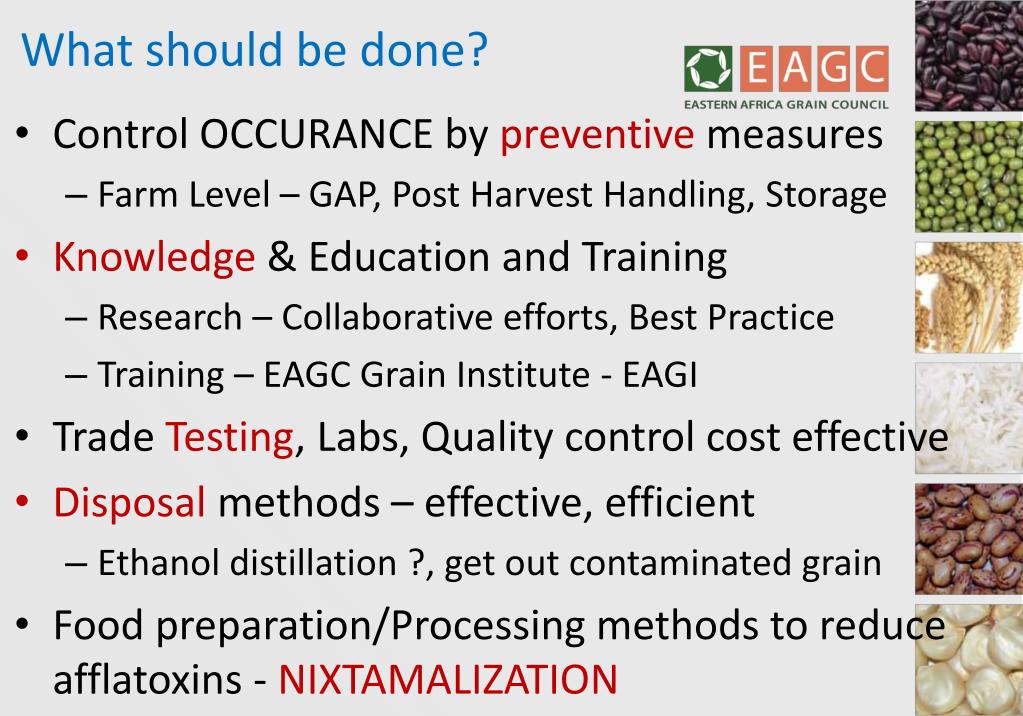 What should be done?

EAGC
EASTERN AFRICA GRAIN COUNCIL

• Control OCCURANCE by preventive measures
– Farm Level – GAP, Post Harvest Handling, Storage
• Knowledge & Education and Training
– Research – Collaborative efforts, Best Practice
– Training – EAGC Grain Institute - EAGI
• Trade Testing, Labs, Quality control cost effective
• Disposal methods – effective, efficient
– Ethanol distillation ?, get out contaminated grain
• Food preparation/Processing methods to reduce afflatoxins - NIXTAMALIZATION